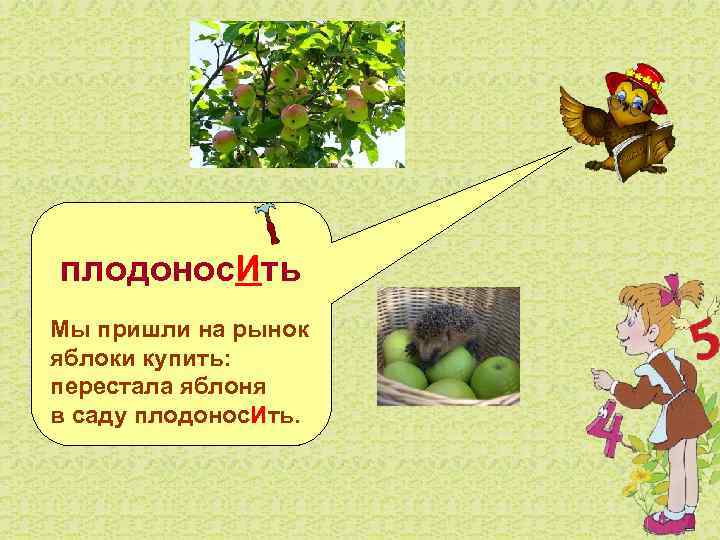 плодоносИть

Мы пришли на рынок
яблоки купить:
перестала яблоня
в саду плодоносИть.

5

4